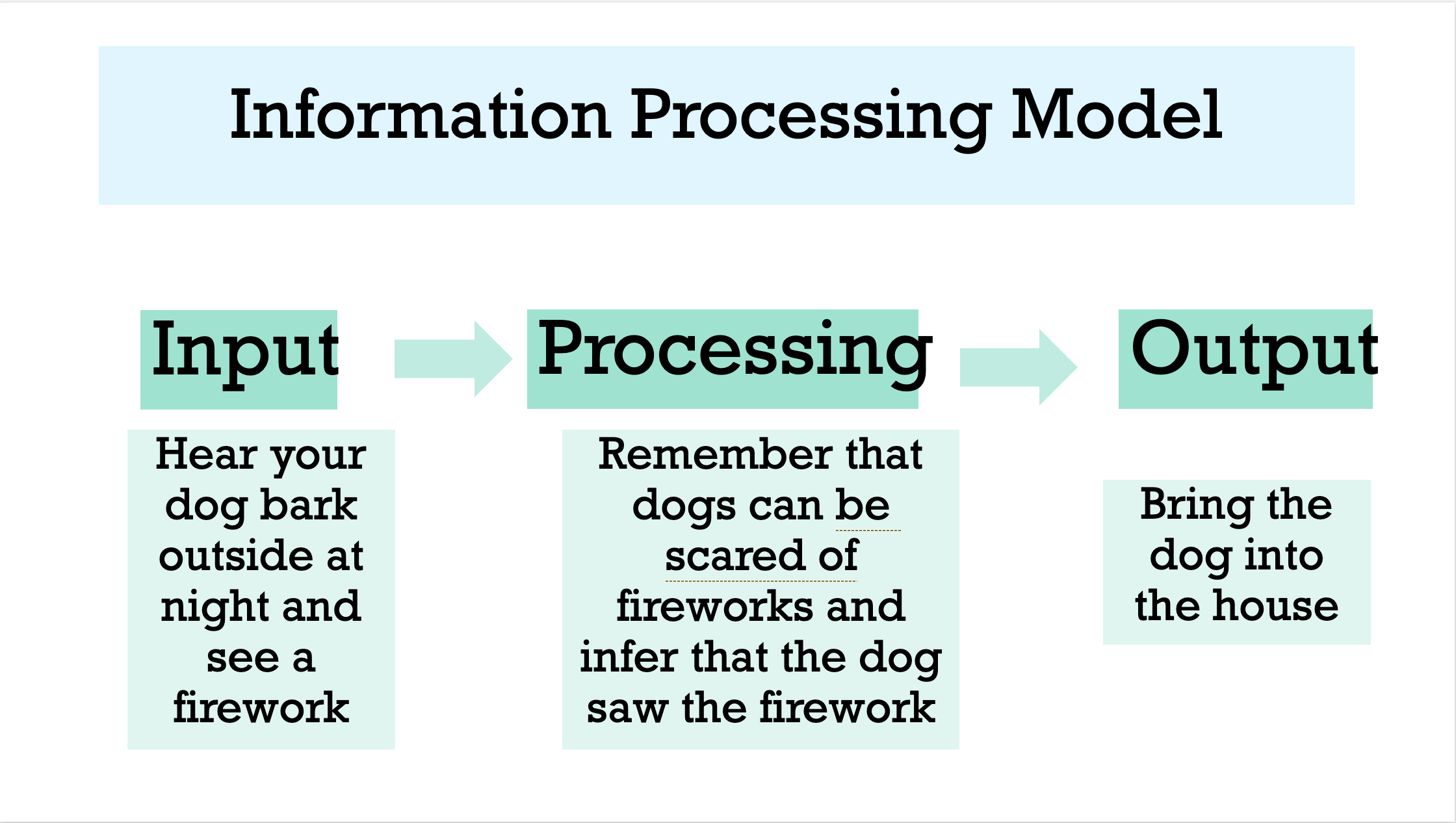 Information Processing Model

Input

Hear your dog bark outside at night and see a firework

Processing

Remember that dogs can be scared of fireworks and infer that the dog saw the firework

Output

Bring the dog into the house